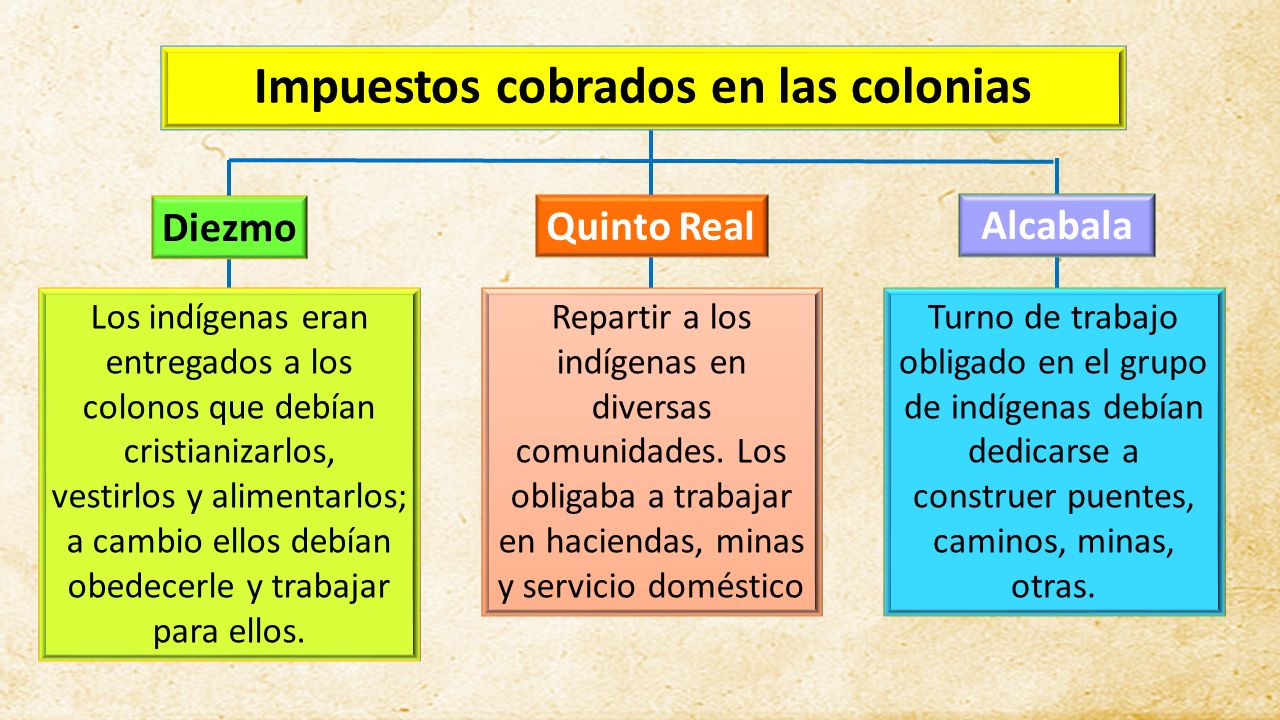 Impuestos cobrados en las colonias

Diezmo

Los indígenas eran entregados a los colonos que debían cristianizarlos, vestirlos y alimentarlos; a cambio ellos debían obedecerle y trabajar para ellos.

Quinto Real

Repartir a los indígenas en diversas comunidades. Los obligaba a trabajar en haciendas, minas y servicio doméstico

Alcabala

Turno de trabajo obligado en el grupo de indígenas debían dedicarse a construer puentes, caminos, minas, otras.